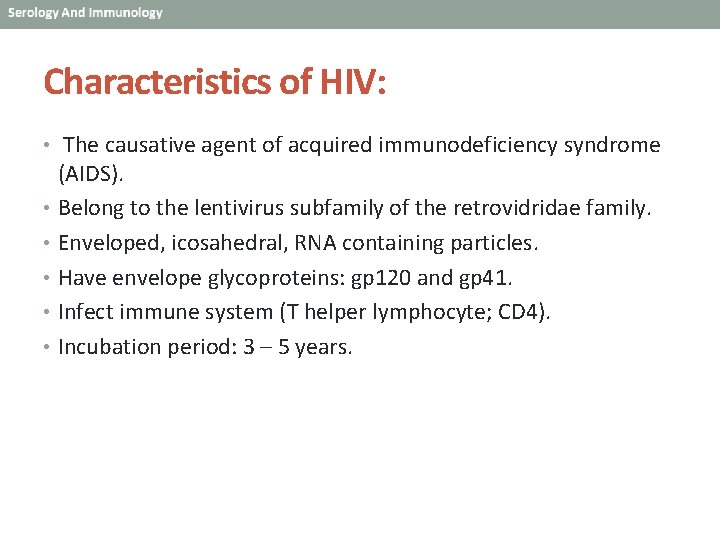 Serology And Immunology

Characteristics of HIV:

• The causative agent of acquired immunodeficiency syndrome (AIDS).
• Belong to the lentivirus subfamily of the retrovidridae family.
• Enveloped, icosahedral, RNA containing particles.
• Have envelope glycoproteins: gp120 and gp41.
• Infect immune system (T helper lymphocyte; CD4).
• Incubation period: 3 – 5 years.